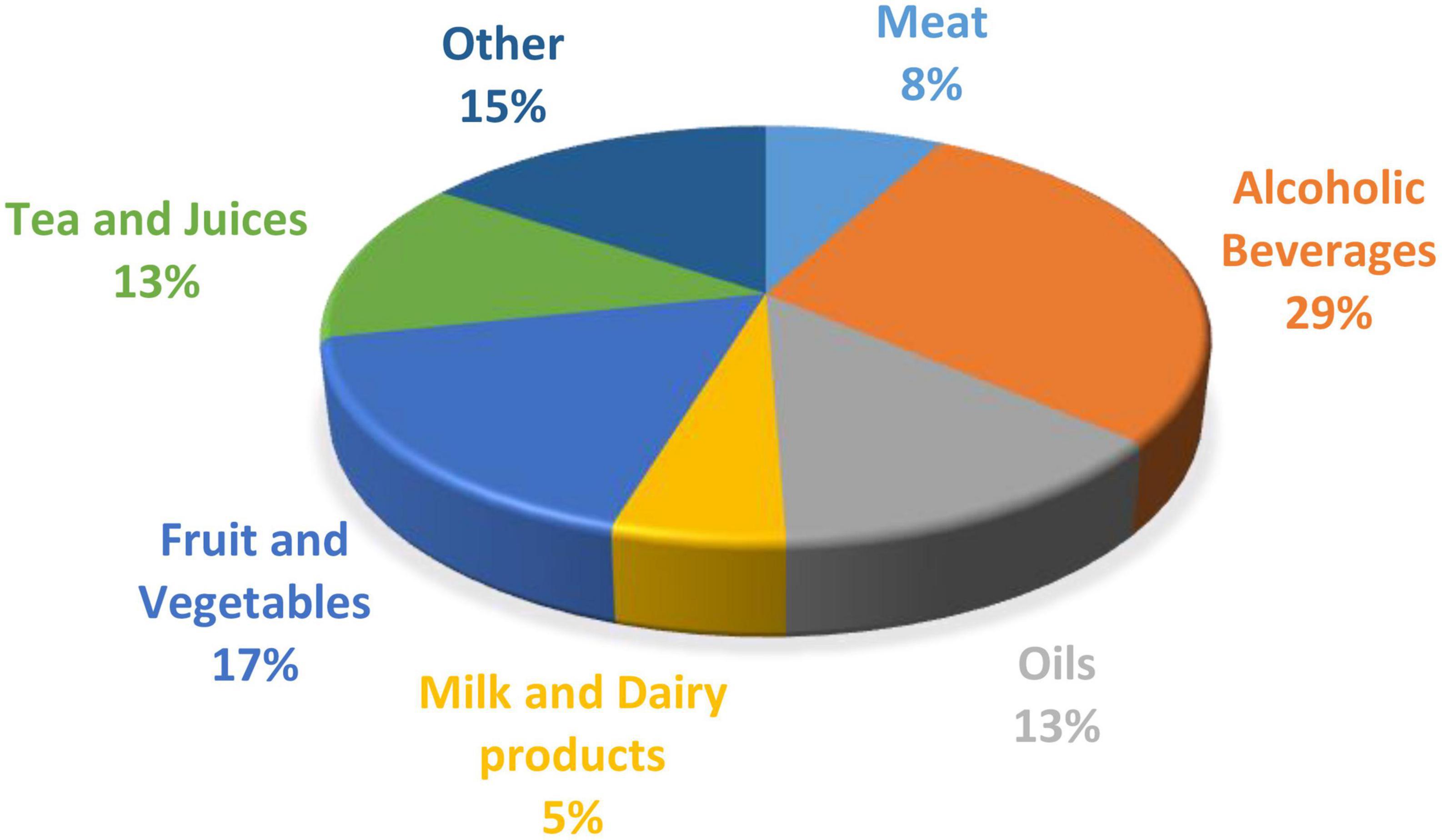 Other
15%

Meat
8%

Alcoholic
Beverages
29%

Tea and Juices
13%

Fruit and
Vegetables
17%

Milk and Dairy
products
5%

Oils
13%